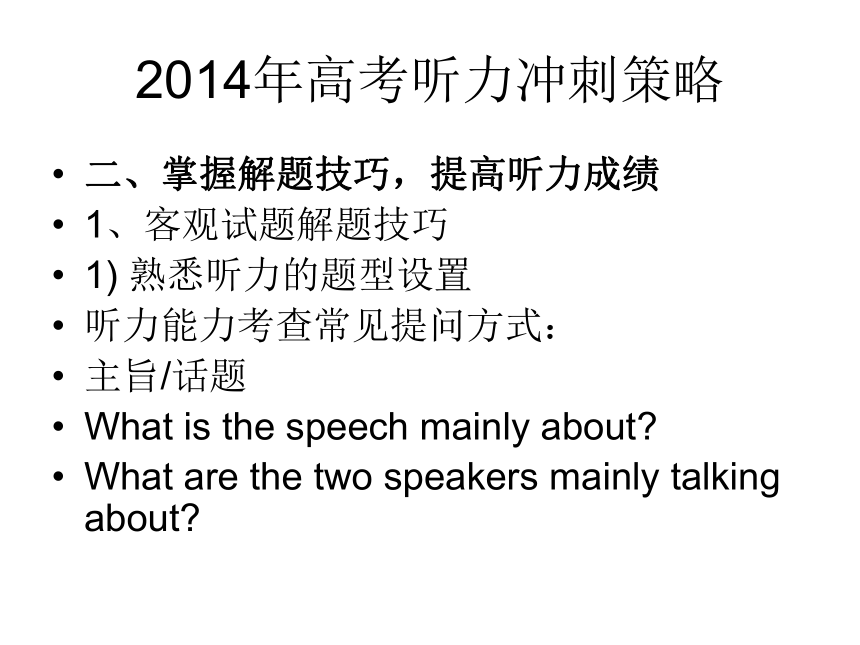 2014年高考听力冲刺策略

• 二、掌握解题技巧，提高听力成绩
• 1、客观试题解题技巧
• 1) 熟悉听力的题型设置
• 听力能力考查常见提问方式：
• 主旨/话题
• What is the speech mainly about?
• What are the two speakers mainly talking about?